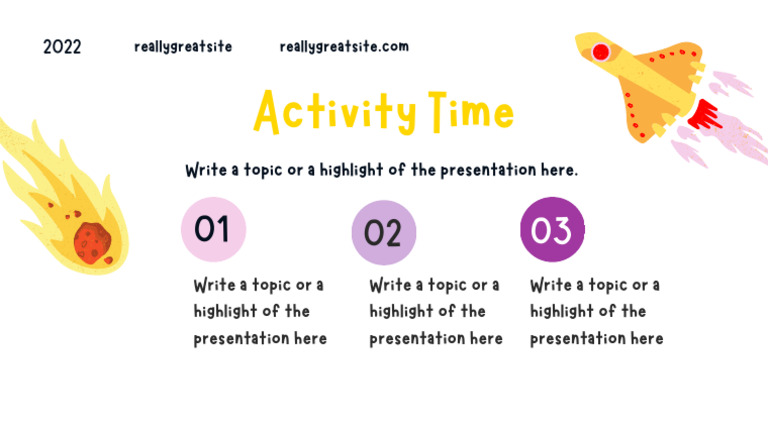 2022 reallygreatsite reallygreatsite.com

Activity Time

Write a topic or a highlight of the presentation here.

01

Write a topic or a highlight of the presentation here

02

Write a topic or a highlight of the presentation here

03

Write a topic or a highlight of the presentation here